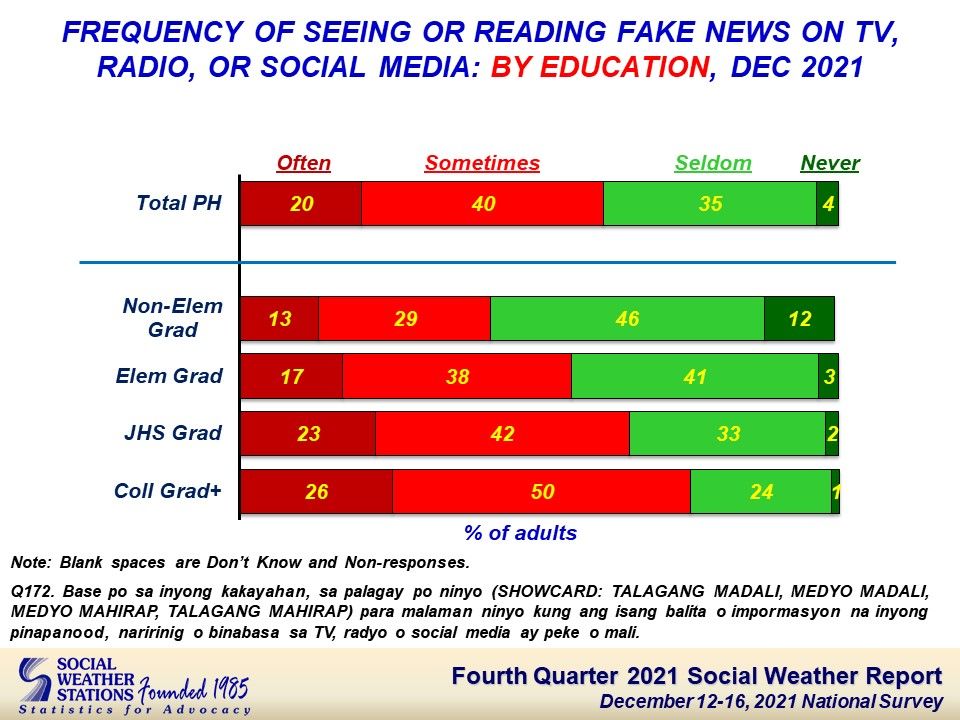 FREQUENCY OF SEEING OR READING FAKE NEWS ON TV, RADIO, OR SOCIAL MEDIA: BY EDUCATION, DEC 2021

| | Often | Sometimes | Seldom | Never |
|---|---|---|---|---|
| Total PH | 20 | 40 | 35 | 4 |
| Non-Elem Grad | 13 | 29 | 46 | 12 |
| Elem Grad | 17 | 38 | 41 | 3 |
| JHS Grad | 23 | 42 | 33 | 2 |
| Coll Grad+ | 26 | 50 | 24 | 1 |

% of adults

Note: Blank spaces are Don't Know and Non-responses.

Q172. Base po sa inyong kakayahan, sa palagay po ninyo (SHOWCARD: TALAGANG MADALI, MEDYO MADALI, MEDYO MAHIRAP, TALAGANG MAHIRAP) para malaman ninyo kung ang isang balita o impormasyon na inyong pinapanood, naririnig o binabasa sa TV, radyo o social media ay peke o mali.

SOCIAL WEATHER STATIONS Founded 1985
Statistics for Advocacy

Fourth Quarter 2021 Social Weather Report
December 12-16, 2021 National Survey